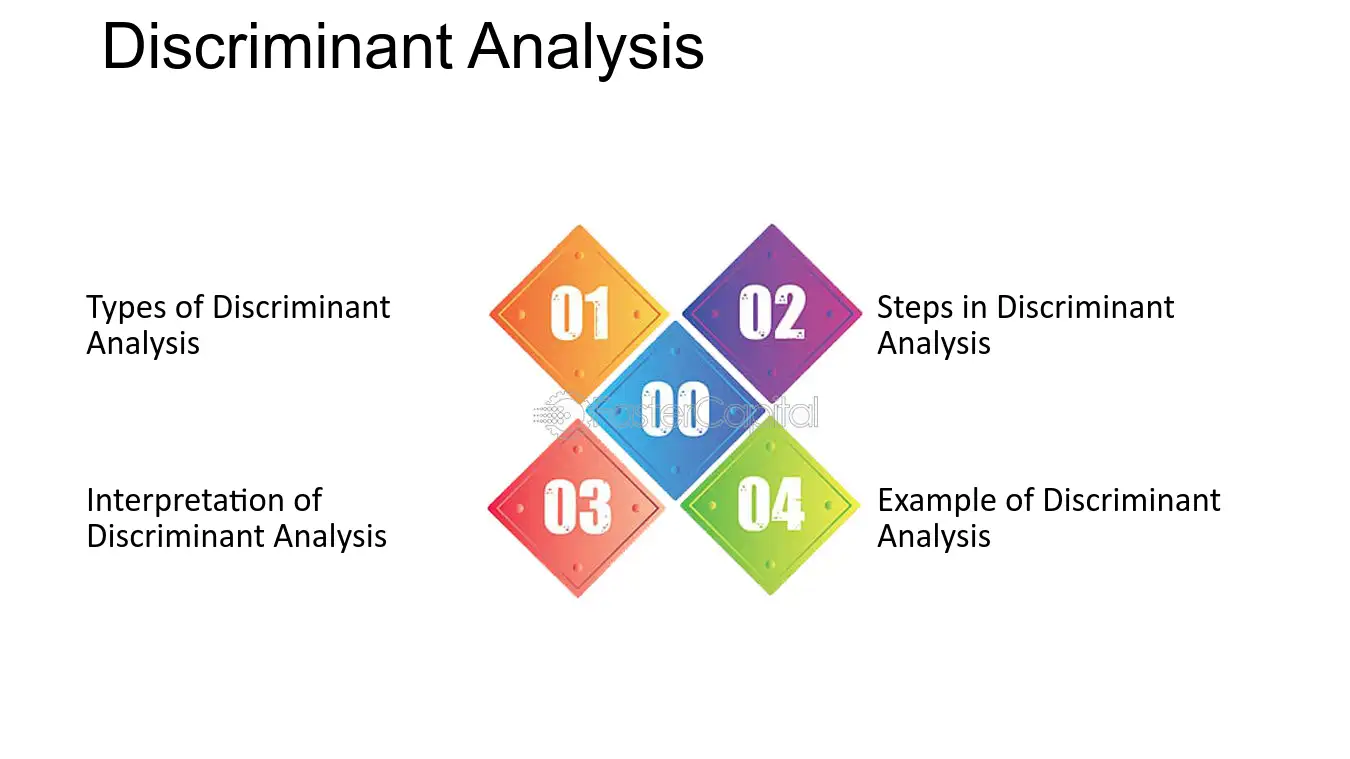 Discriminant Analysis

Types of Discriminant Analysis

01

02

Steps in Discriminant Analysis

00

Interpretation of Discriminant Analysis

03

04

Example of Discriminant Analysis

FasterCapital